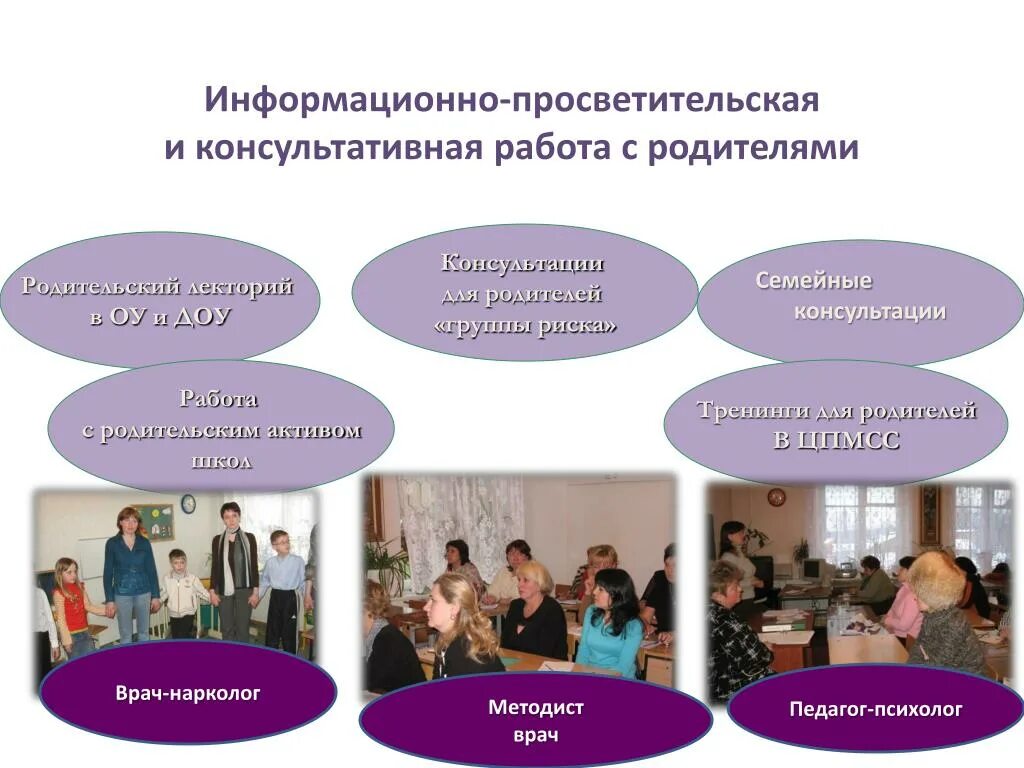 Информационно-просветительская и консультативная работа с родителями

Родительский лекторий в ОУ и ДОУ

Консультации для родителей «группы риска»

Семейные консультации

Работа с родительским активом школ

Тренинги для родителей В ЦПМСС

Врач-нарколог

Методист врач

Педагог-психолог